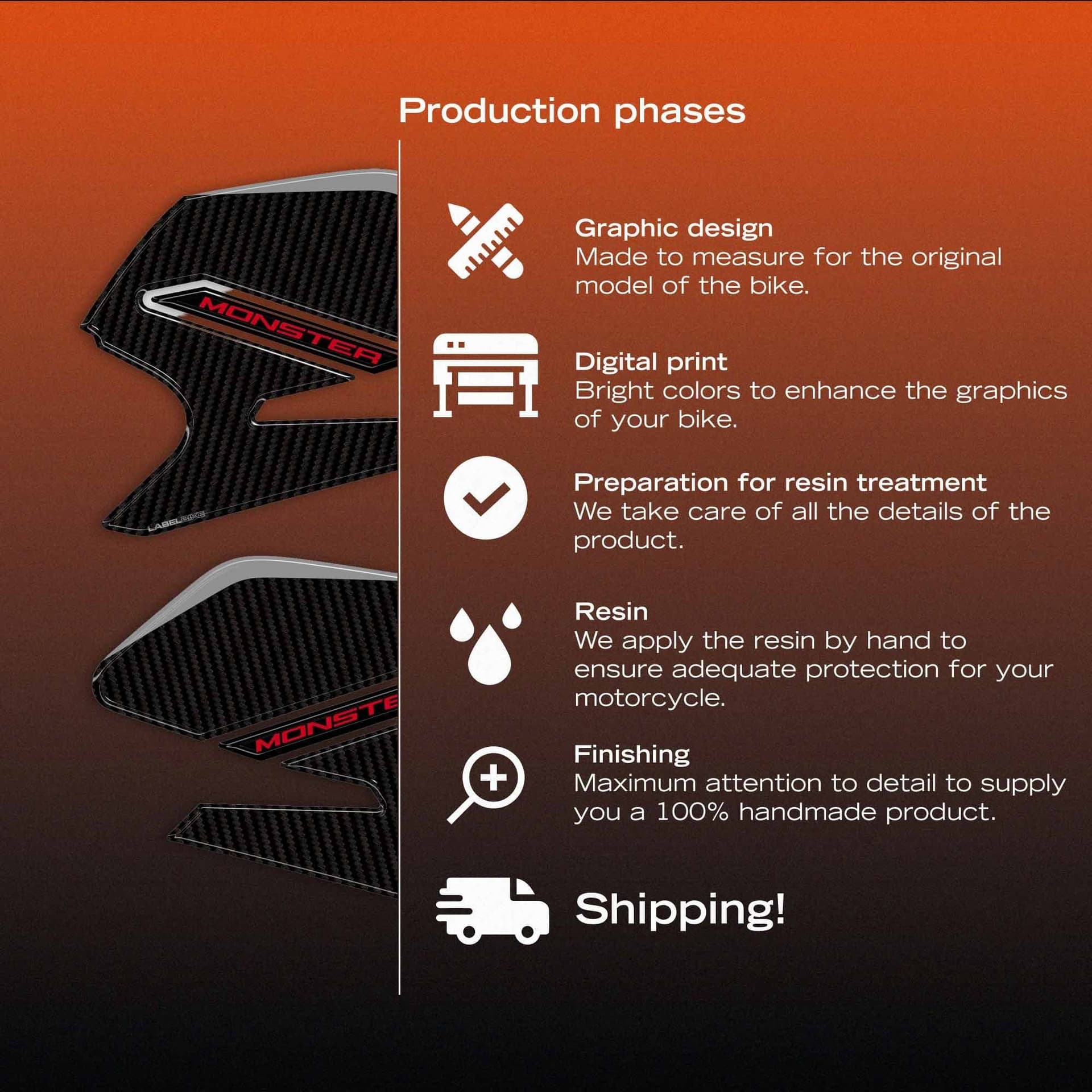 Production phases

MONSTER

LABELBIKE

MONSTE

Graphic design
Made to measure for the original model of the bike.

Digital print
Bright colors to enhance the graphics of your bike.

Preparation for resin treatment
We take care of all the details of the product.

Resin
We apply the resin by hand to ensure adequate protection for your motorcycle.

Finishing
Maximum attention to detail to supply you a 100% handmade product.

Shipping!